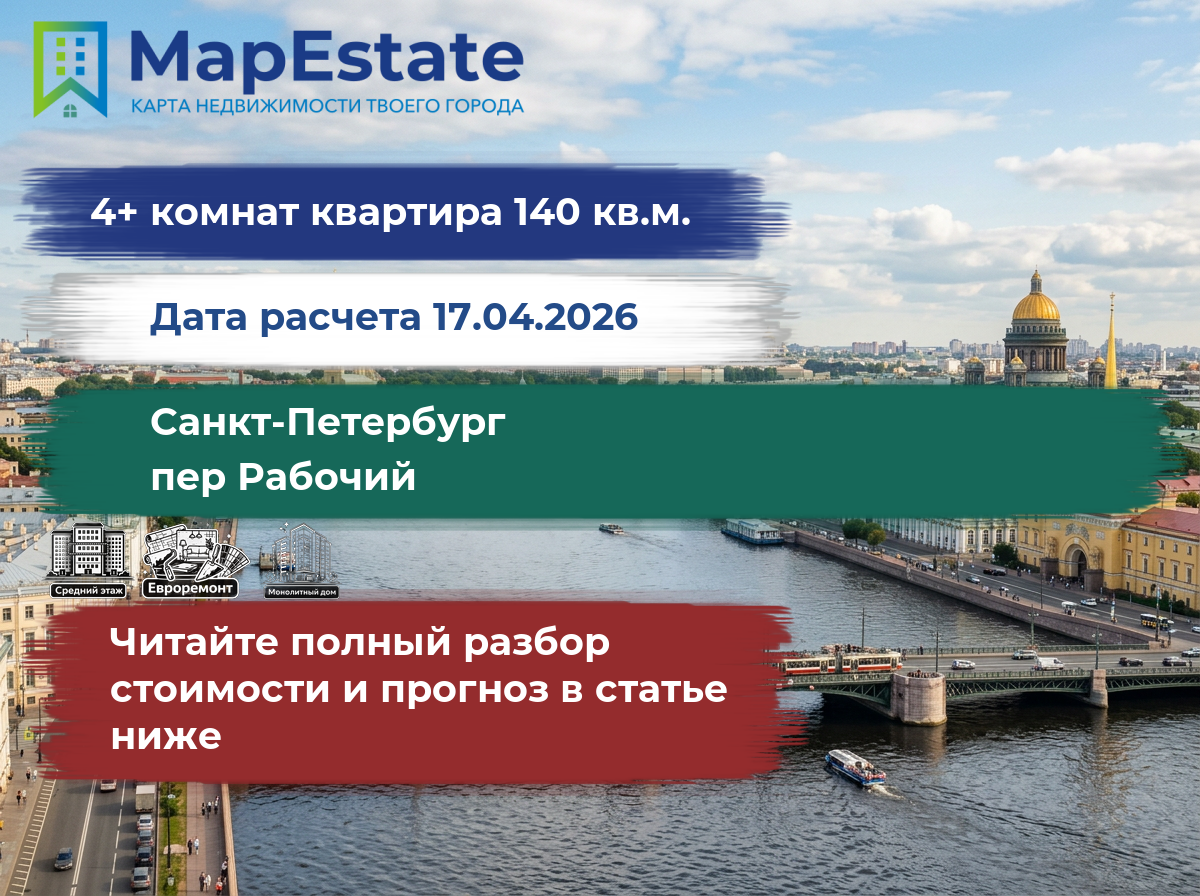 MapEstate
КАРТА НЕДВИЖИМОСТИ ТВОЕГО ГОРОДА

4+ комнат квартира 140 кв.м.

Дата расчета 17.04.2026

Санкт-Петербург
пер Рабочий

Средний этаж
Евроремонт
Монолитный дом

Читайте полный разбор стоимости и прогноз в статье ниже